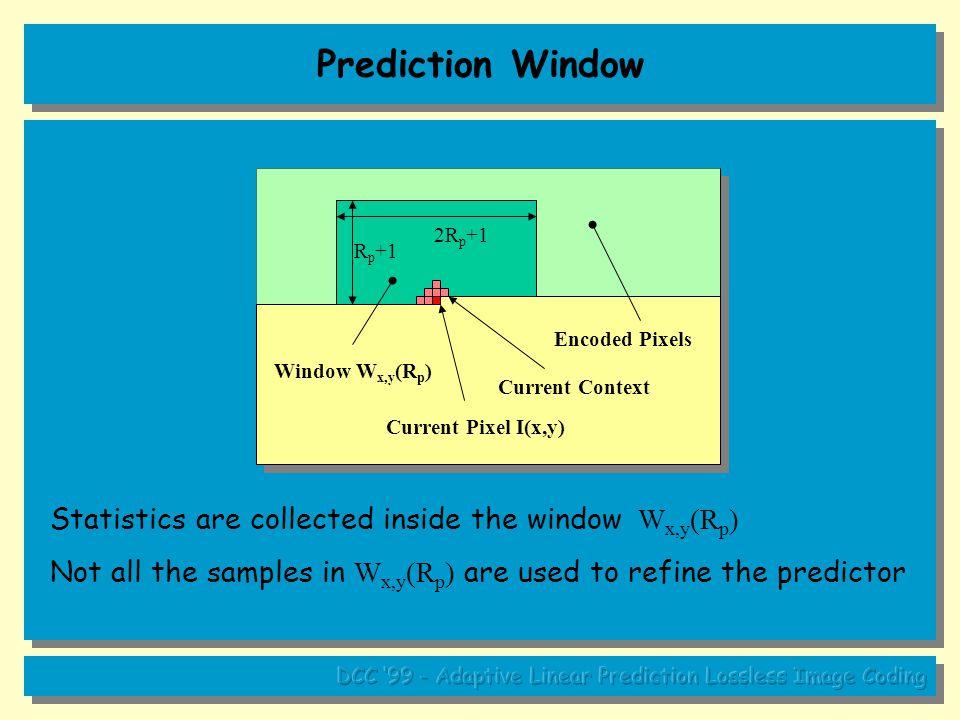 Prediction Window

$2R_p+1$

$R_p+1$

Encoded Pixels

Window $W_{x,y}(R_p)$

Current Context

Current Pixel I(x,y)

Statistics are collected inside the window $W_{x,y}(R_p)$

Not all the samples in $W_{x,y}(R_p)$ are used to refine the predictor

DCC '99 - Adaptive Linear Prediction Lossless Image Coding